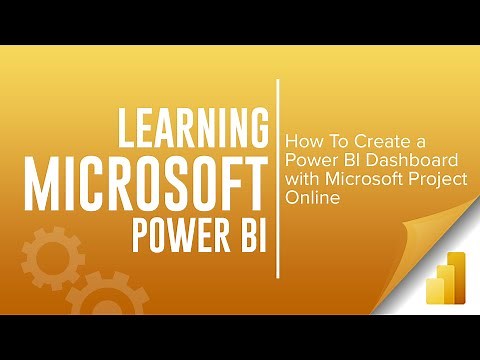 LEARNING MICROSOFT POWER BI

How To Create a Power BI Dashboard with Microsoft Project Online